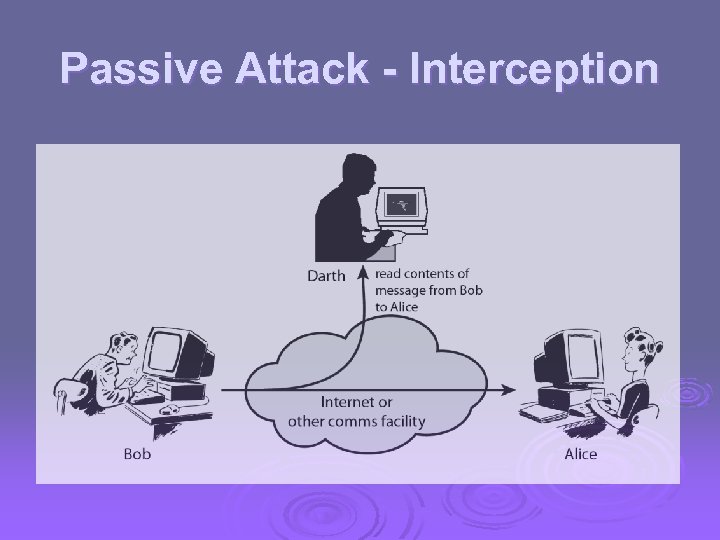 Passive Attack - Interception

Darth

read contents of message from Bob to Alice

Internet or other comms facility

Bob

Alice